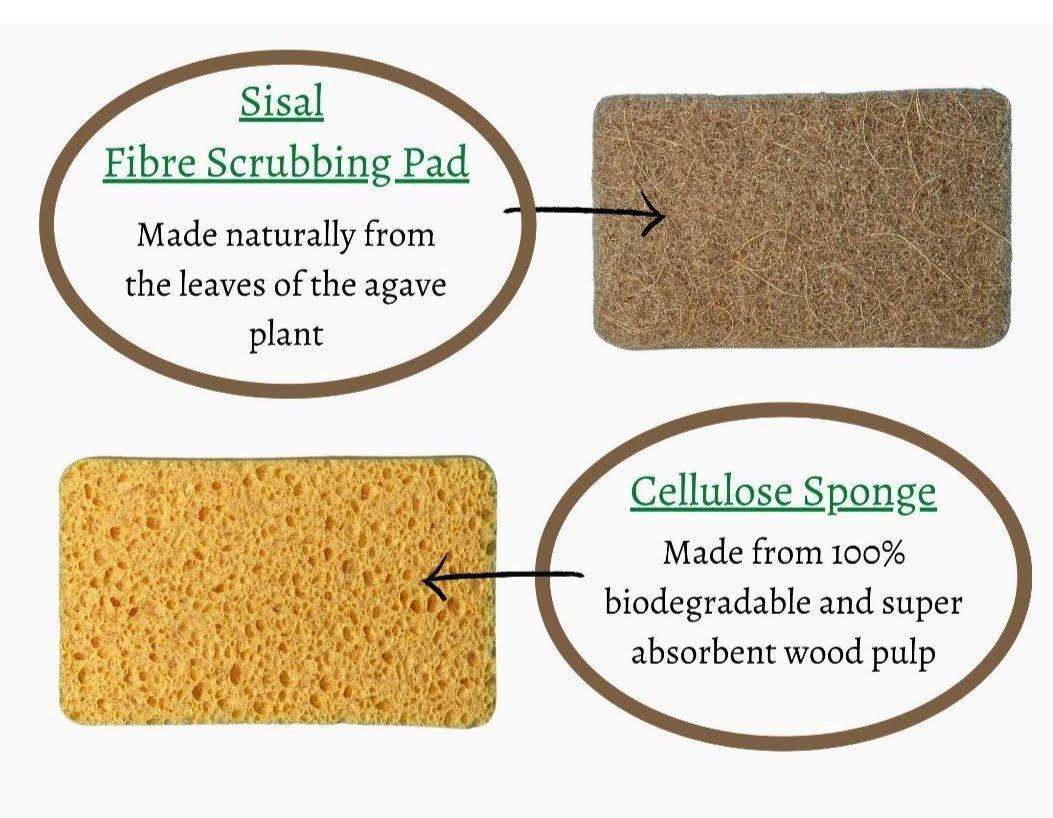 Sisal
Fibre Scrubbing Pad

Made naturally from the leaves of the agave plant

Cellulose Sponge

Made from 100% biodegradable and super absorbent wood pulp